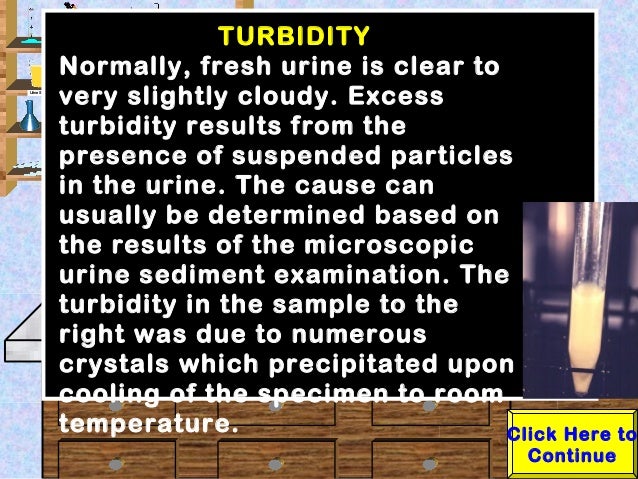 TURBIDITY

Normally, fresh urine is clear to very slightly cloudy. Excess turbidity results from the presence of suspended particles in the urine. The cause can usually be determined based on the results of the microscopic urine sediment examination. The turbidity in the sample to the right was due to numerous crystals which precipitated upon cooling of the specimen to room temperature.

Click Here to Continue